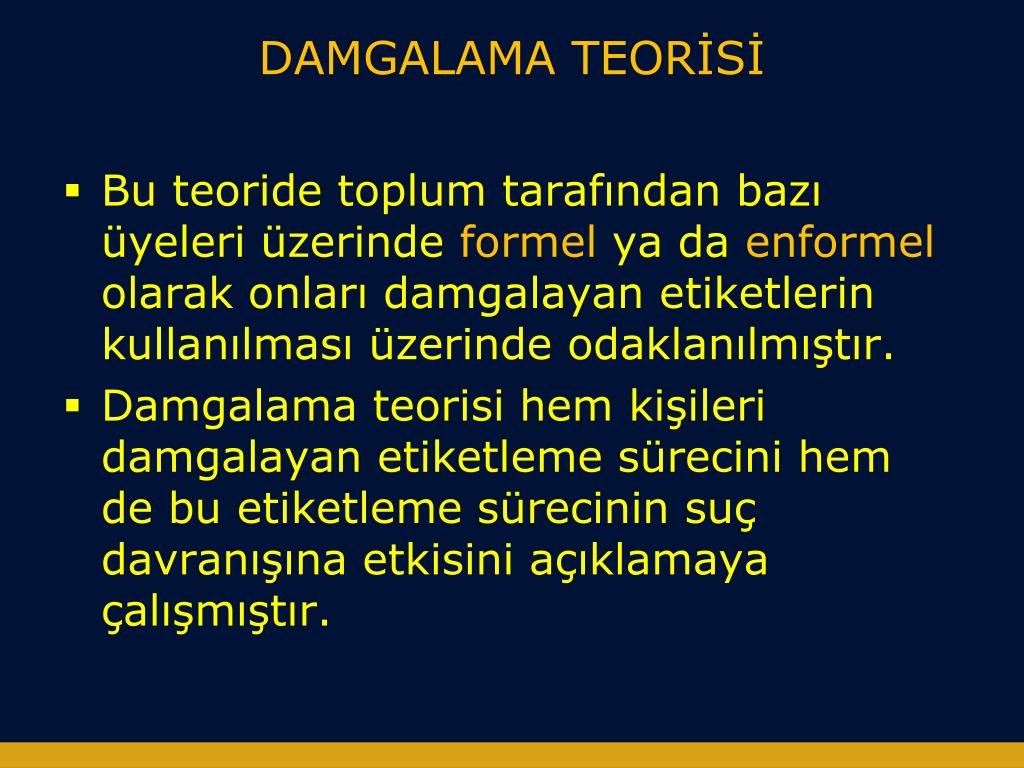 DAMGALAMA TEORİSİ

▪ Bu teoride toplum tarafından bazı üyeleri üzerinde formel ya da enformel olarak onları damgalayan etiketlerin kullanılması üzerinde odaklanılmıştır.

▪ Damgalama teorisi hem kişileri damgalayan etiketleme sürecini hem de bu etiketleme sürecinin suç davranışına etkisini açıklamaya çalışmıştır.